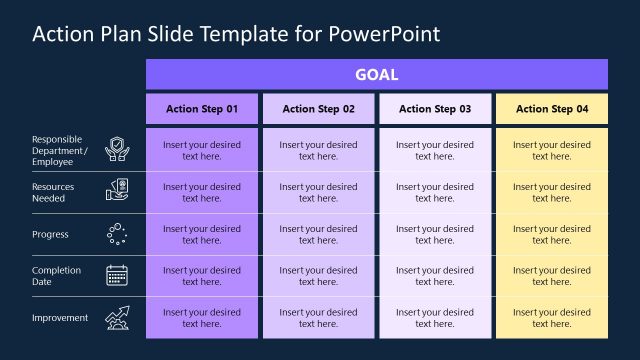 Action Plan Slide Template for PowerPoint

GOAL

| | Action Step 01 | Action Step 02 | Action Step 03 | Action Step 04 |
|---|---|---|---|---|
| Responsible Department / Employee | Insert your desired text here. | Insert your desired text here. | Insert your desired text here. | Insert your desired text here. |
| Resources Needed | Insert your desired text here. | Insert your desired text here. | Insert your desired text here. | Insert your desired text here. |
| Progress | Insert your desired text here. | Insert your desired text here. | Insert your desired text here. | Insert your desired text here. |
| Completion Date | Insert your desired text here. | Insert your desired text here. | Insert your desired text here. | Insert your desired text here. |
| Improvement | Insert your desired text here. | Insert your desired text here. | Insert your desired text here. | Insert your desired text here. |